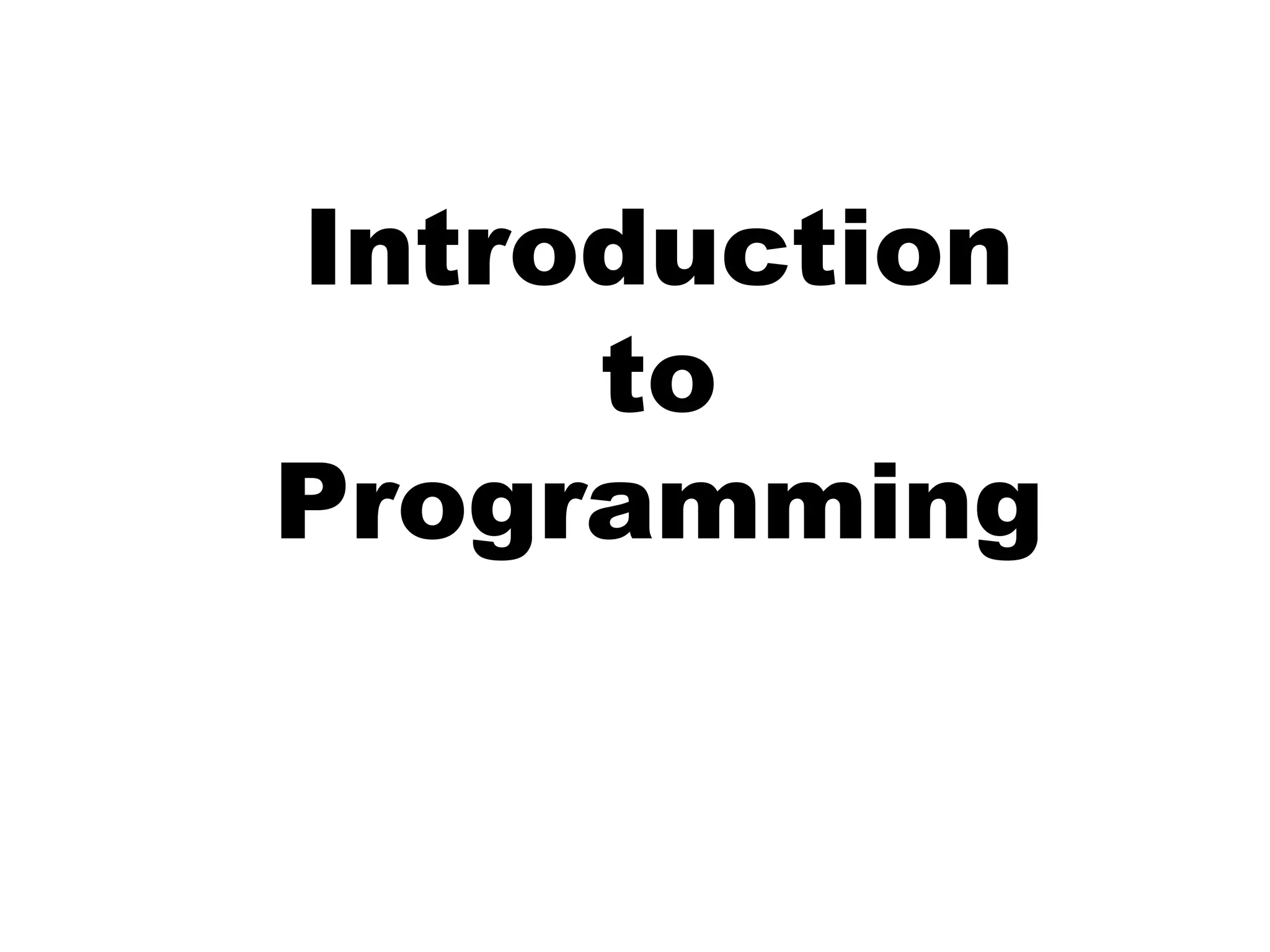 Introduction to Programming